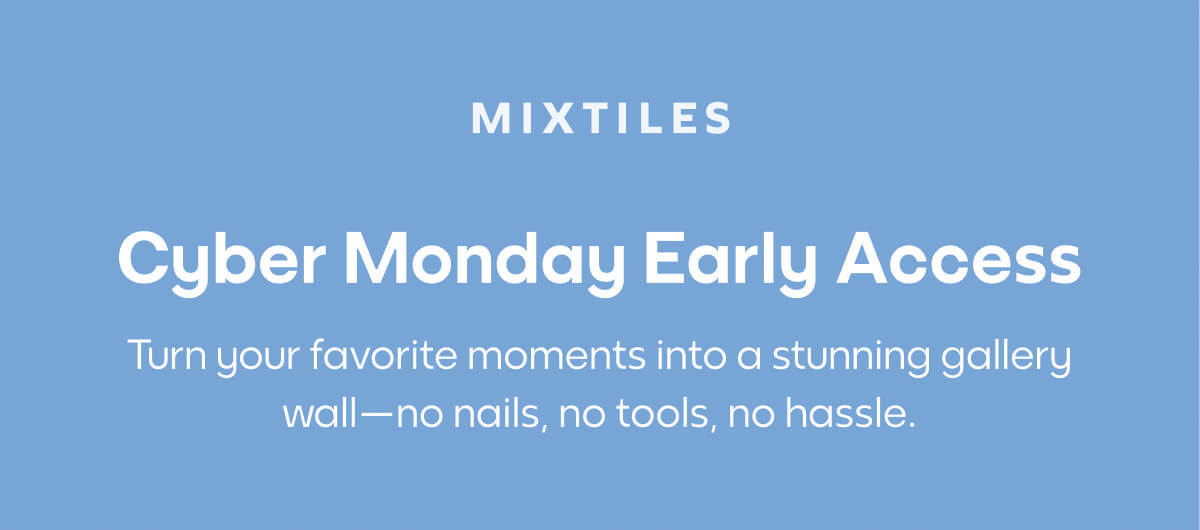 MIXTILES

Cyber Monday Early Access

Turn your favorite moments into a stunning gallery wall—no nails, no tools, no hassle.